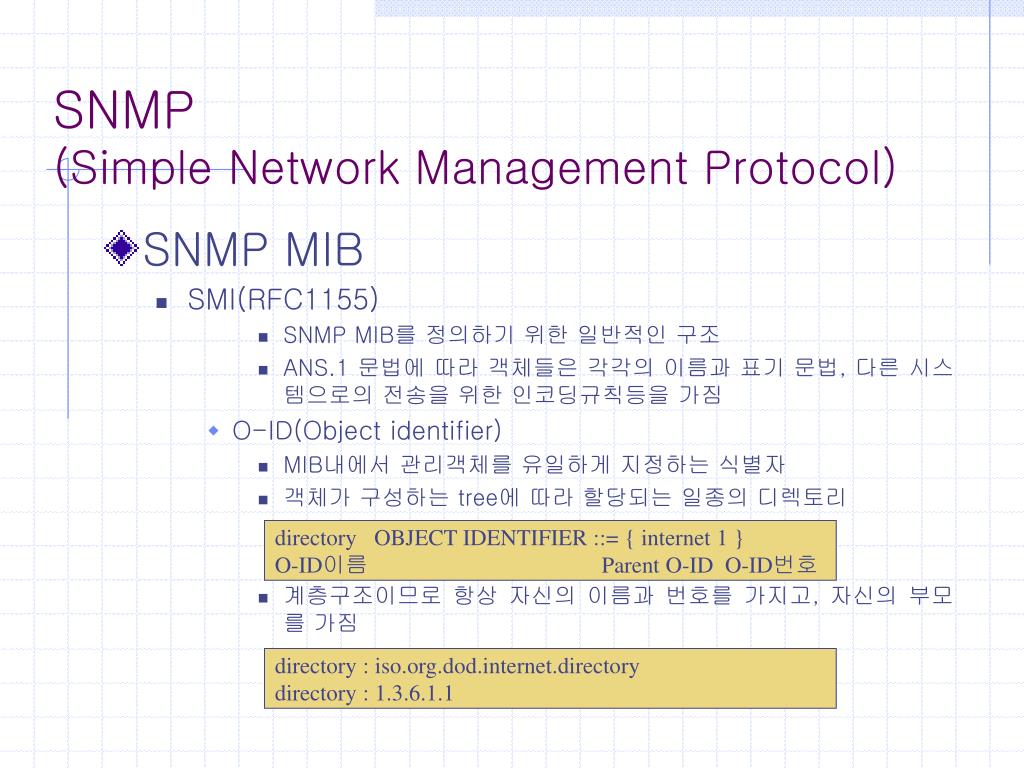 SNMP
(Simple Network Management Protocol)

SNMP MIB

SMI(RFC1155)

SNMP MIB를 정의하기 위한 일반적인 구조

ANS.1 문법에 따라 객체들은 각각의 이름과 표기 문법, 다른 시스템으로의 전송을 위한 인코딩규칙등을 가짐

O-ID(Object identifier)

MIB내에서 관리객체를 유일하게 지정하는 식별자

객체가 구성하는 tree에 따라 할당되는 일종의 디렉토리

directory OBJECT IDENTIFIER ::= { internet 1 }
O-ID이름 Parent O-ID O-ID번호

계층구조이므로 항상 자신의 이름과 번호를 가지고, 자신의 부모를 가짐

directory : iso.org.dod.internet.directory
directory : 1.3.6.1.1